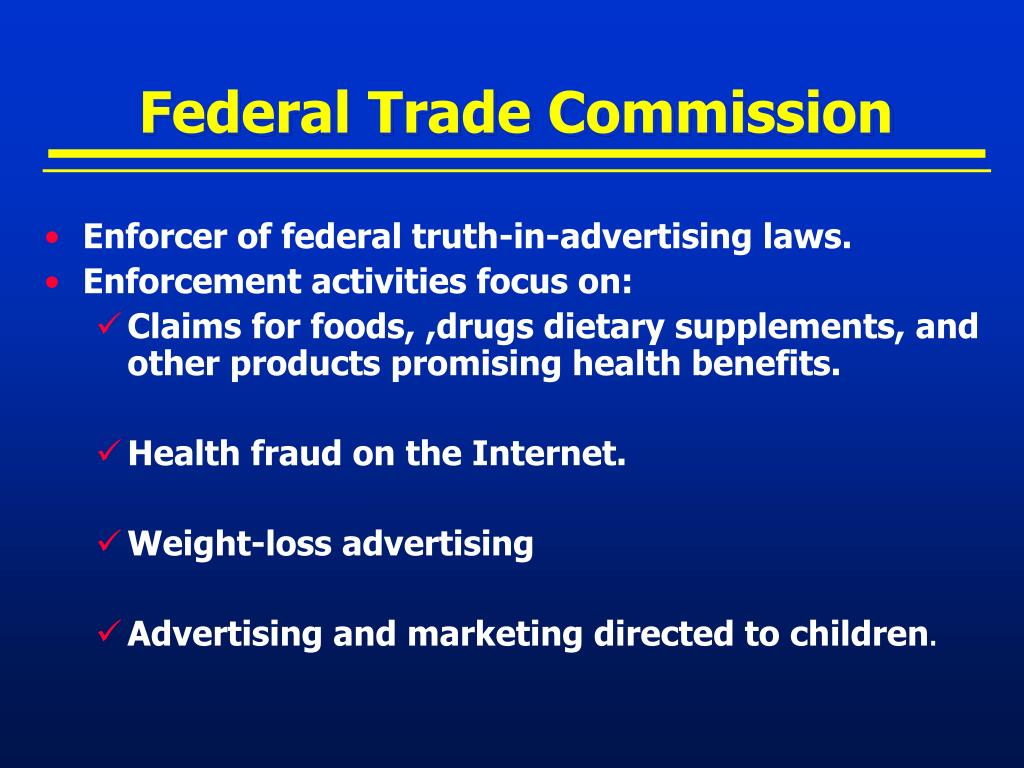 Federal Trade Commission

• Enforcer of federal truth-in-advertising laws.
• Enforcement activities focus on:
✓ Claims for foods, ,drugs dietary supplements, and other products promising health benefits.

✓ Health fraud on the Internet.

✓ Weight-loss advertising

✓ Advertising and marketing directed to children.